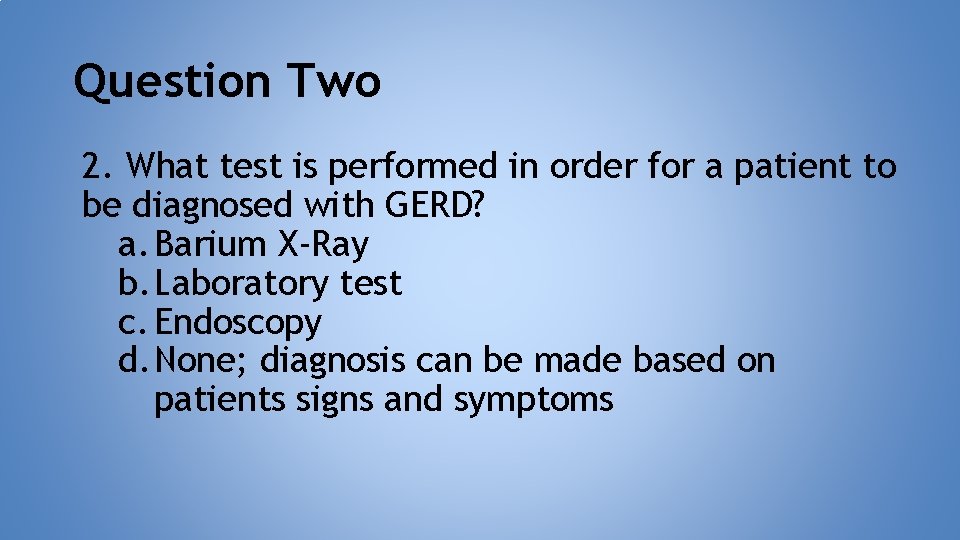 Question Two

2. What test is performed in order for a patient to be diagnosed with GERD?
a. Barium X-Ray
b. Laboratory test
c. Endoscopy
d. None; diagnosis can be made based on patients signs and symptoms